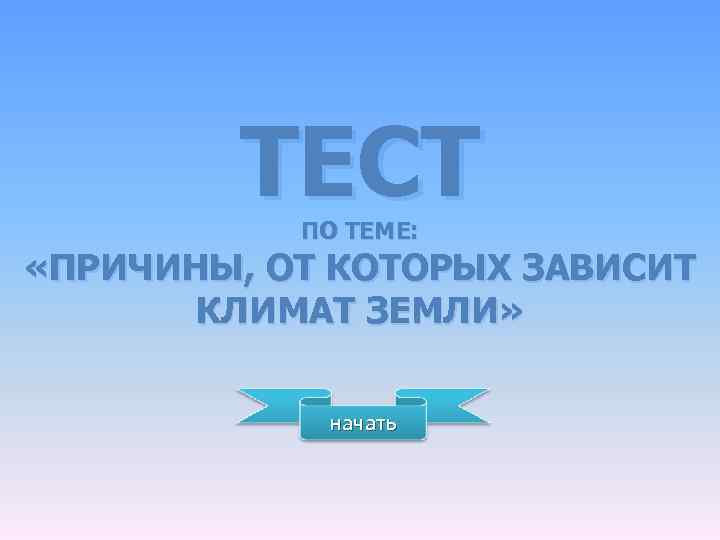 ТЕСТ

ПО ТЕМЕ:
«ПРИЧИНЫ, ОТ КОТОРЫХ ЗАВИСИТ КЛИМАТ ЗЕМЛИ»

начать